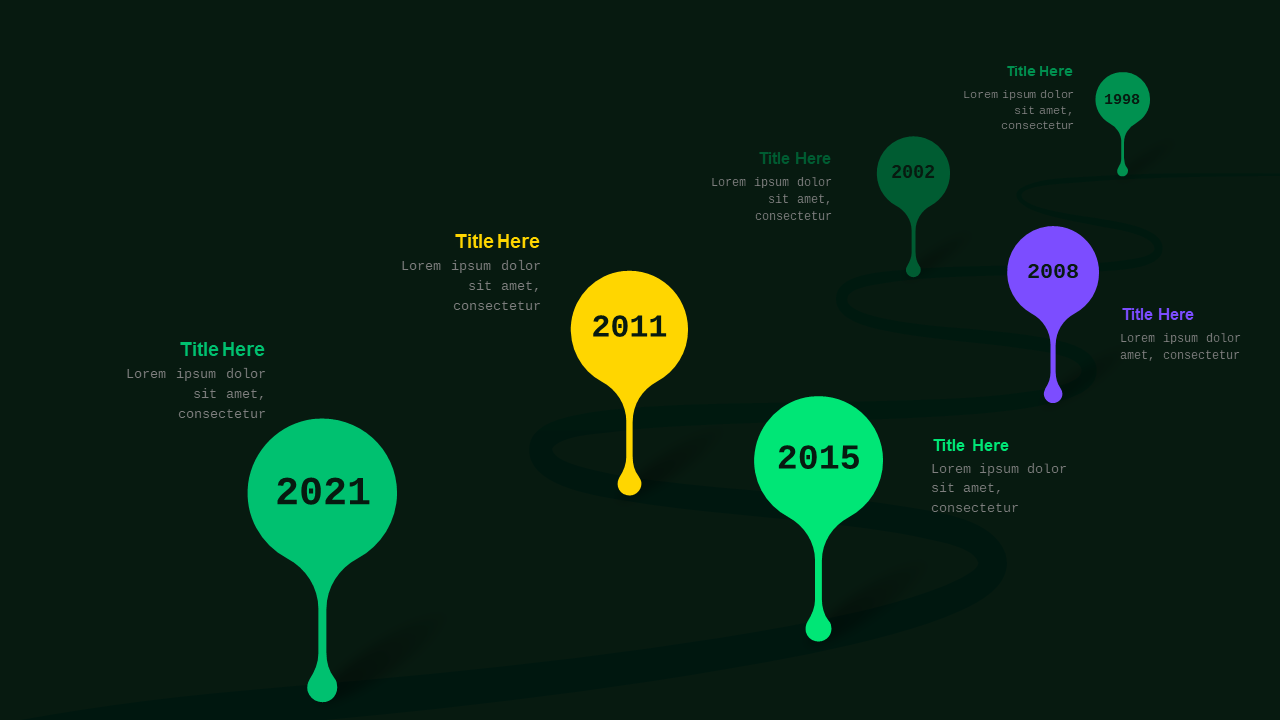 Title Here
Lorem ipsum dolor sit amet, consectetur

1998

Title Here
Lorem ipsum dolor sit amet, consectetur

2002

Title Here
Lorem ipsum dolor sit amet, consectetur

2011

2008

Title Here
Lorem ipsum dolor amet, consectetur

Title Here
Lorem ipsum dolor sit amet, consectetur

2021

2015

Title Here
Lorem ipsum dolor sit amet, consectetur